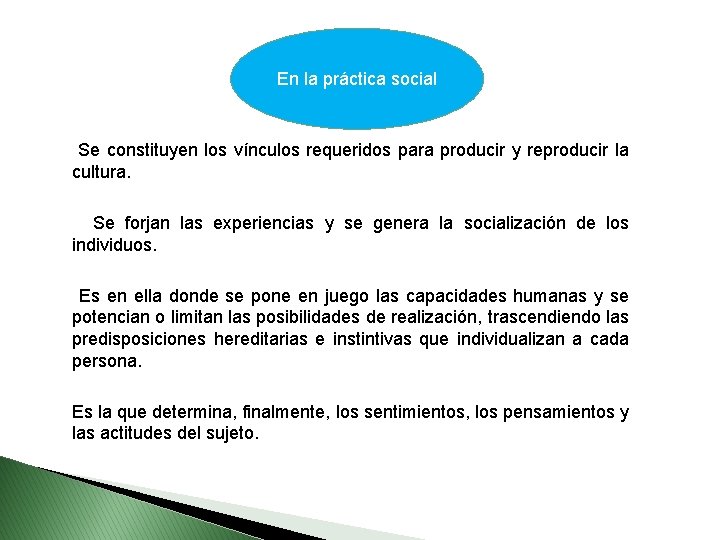 En la práctica social

Se constituyen los vínculos requeridos para producir y reproducir la cultura.

Se forjan las experiencias y se genera la socialización de los individuos.

Es en ella donde se pone en juego las capacidades humanas y se potencian o limitan las posibilidades de realización, trascendiendo las predisposiciones hereditarias e instintivas que individualizan a cada persona.

Es la que determina, finalmente, los sentimientos, los pensamientos y las actitudes del sujeto.